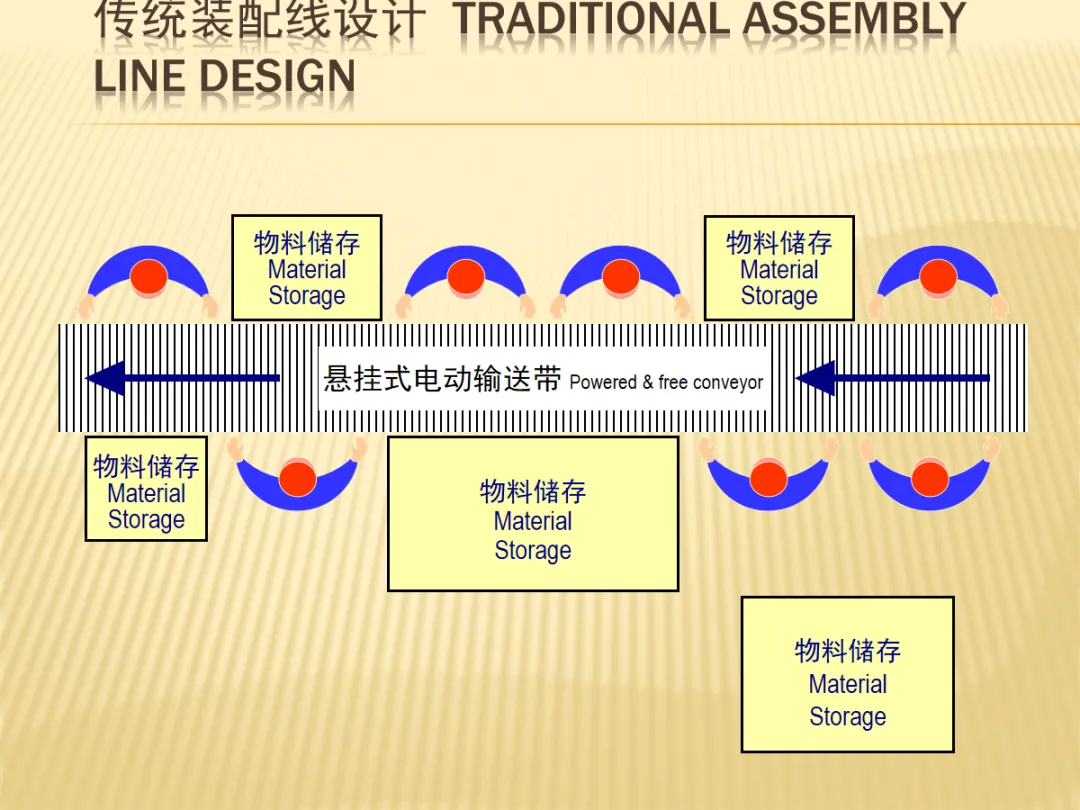 传统装配线设计 TRADITIONAL ASSEMBLY LINE DESIGN

物料储存
Material
Storage

物料储存
Material
Storage

悬挂式电动输送带 Powered & free conveyor

物料储存
Material
Storage

物料储存
Material
Storage

物料储存
Material
Storage